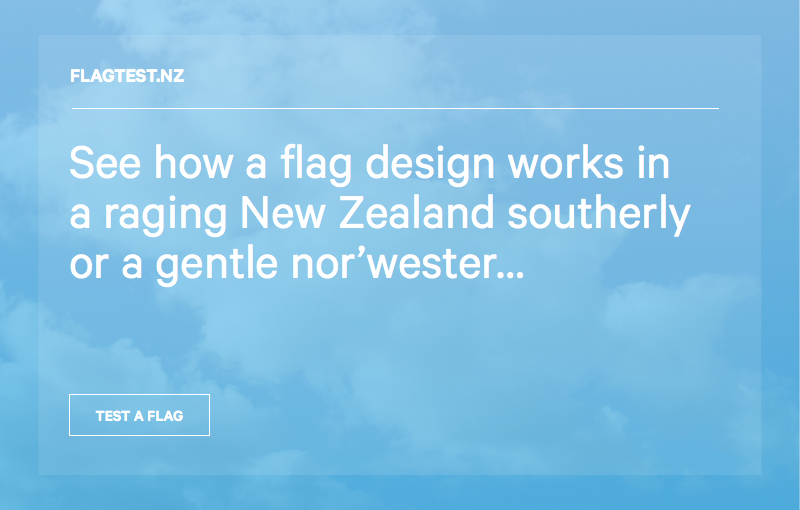 FLAGTEST.NZ

See how a flag design works in a raging New Zealand southerly or a gentle nor’wester...

TEST A FLAG